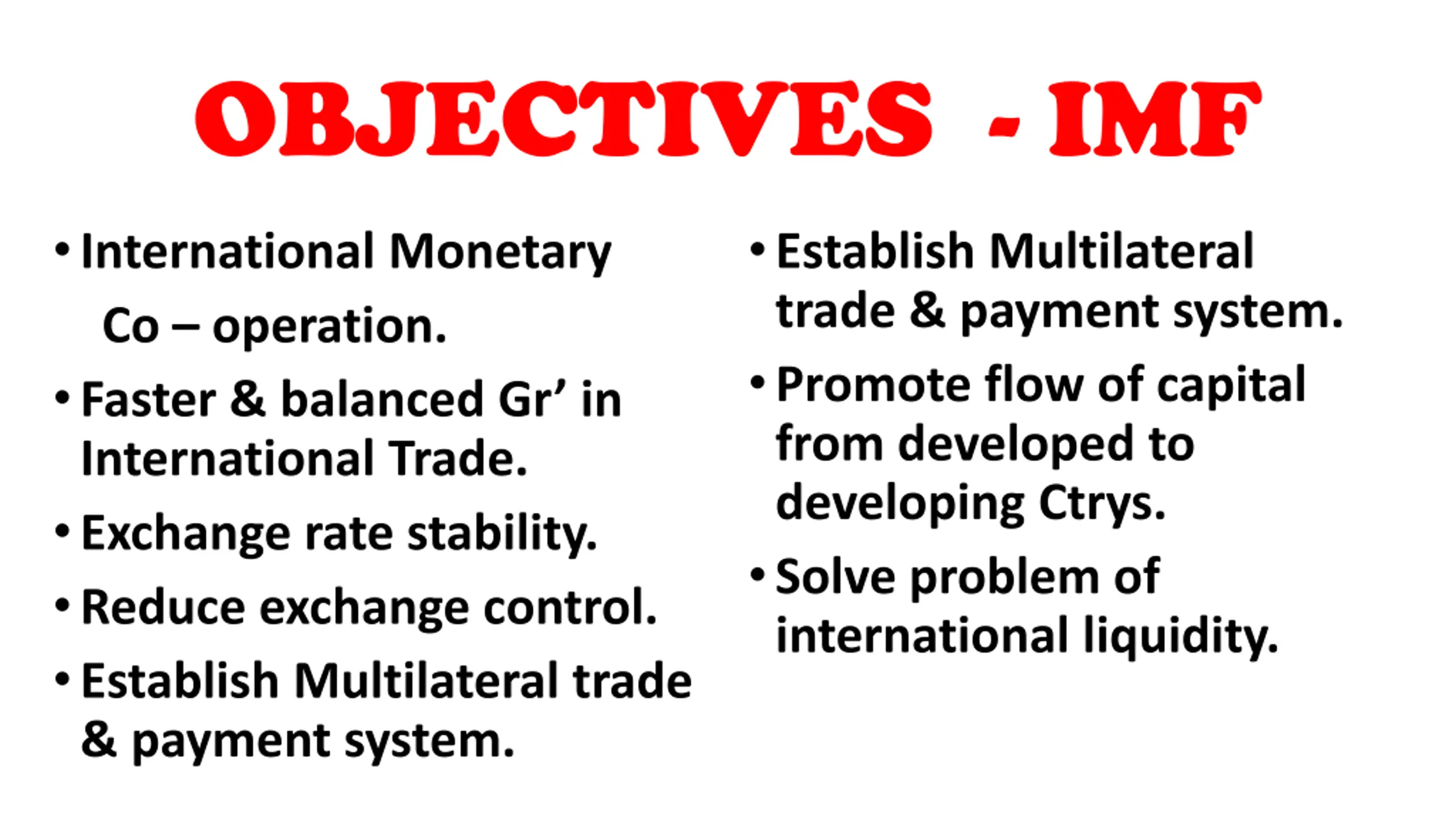 OBJECTIVES - IMF

• International Monetary Co – operation.

• Faster & balanced Gr’ in International Trade.

• Exchange rate stability.

• Reduce exchange control.

• Establish Multilateral trade & payment system.

• Establish Multilateral trade & payment system.

• Promote flow of capital from developed to developing Ctrys.

• Solve problem of international liquidity.